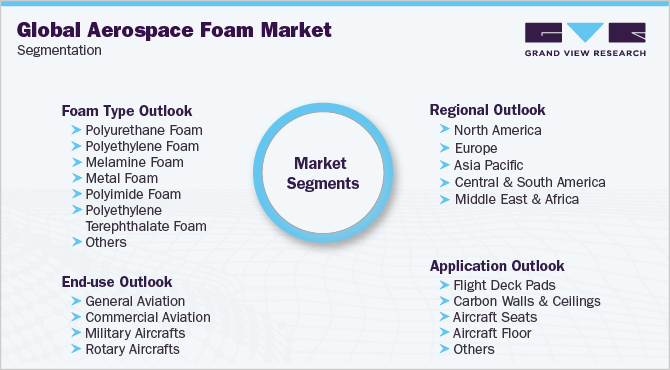 Global Aerospace Foam Market
Segmentation

GRAND VIEW RESEARCH

Foam Type Outlook
Polyurethane Foam
Polyethylene Foam
Melamine Foam
Metal Foam
Polyimide Foam
Polyethylene Terephthalate Foam
Others

End-use Outlook
General Aviation
Commercial Aviation
Military Aircrafts
Rotary Aircrafts

Market Segments

Regional Outlook
North America
Europe
Asia Pacific
Central & South America
Middle East & Africa

Application Outlook
Flight Deck Pads
Carbon Walls & Ceilings
Aircraft Seats
Aircraft Floor
Others